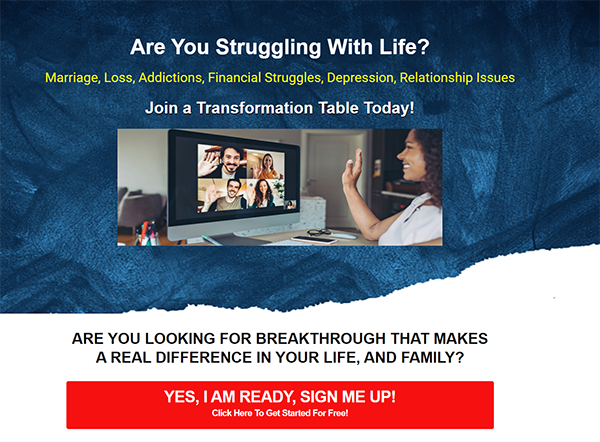 Are You Struggling With Life?

Marriage, Loss, Addictions, Financial Struggles, Depression, Relationship Issues

Join a Transformation Table Today!

ARE YOU LOOKING FOR BREAKTHROUGH THAT MAKES A REAL DIFFERENCE IN YOUR LIFE, AND FAMILY?

YES, I AM READY, SIGN ME UP!
Click Here To Get Started For Free!